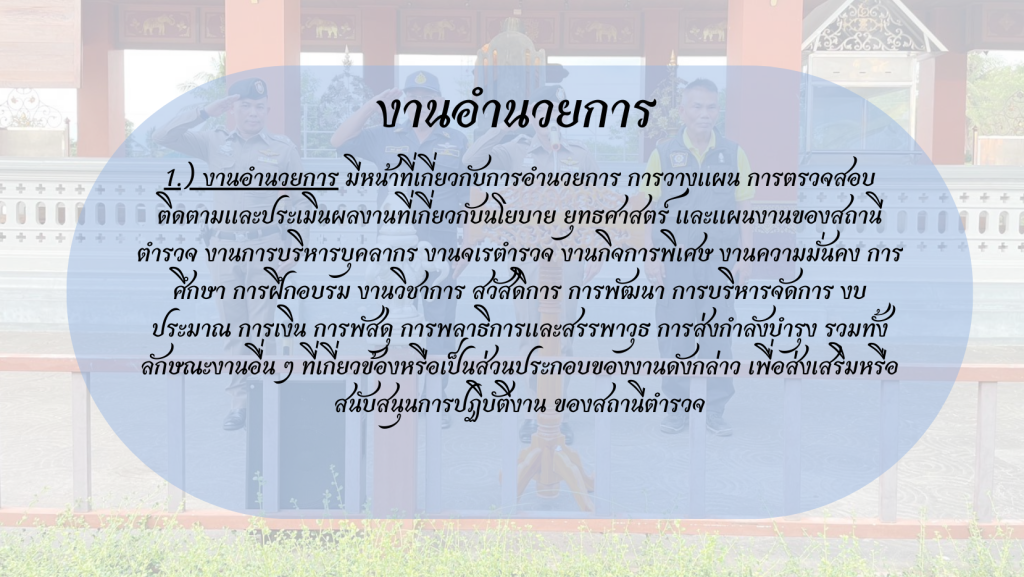 งานอำนวยการ

1.) งานอำนวยการ มีหน้าที่เกี่ยวกับการอำนวยการ การวางแผน การตรวจสอบ ติดตามและประเมินผลงานที่เกี่ยวกับนโยบาย ยุทธศาสตร์ และแผนงานของสถานีตำรวจ งานการบริหารบุคลากร งานจเรตำรวจ งานกิจการพิเศษ งานความมั่นคง การศึกษา การฝึกอบรม งานวิชาการ สวัสดิการ การพัฒนา การบริหารจัดการ งบประมาณ การเงิน การพัสดุ การพลาธิการและสรรพาวุธ การส่งกำลังบำรุง รวมทั้งลักษณะงานอื่น ๆ ที่เกี่ยวข้องหรือเป็นส่วนประกอบของงานดังกล่าว เพื่อส่งเสริมหรือสนับสนุนการปฏิบัติงาน ของสถานีตำรวจ